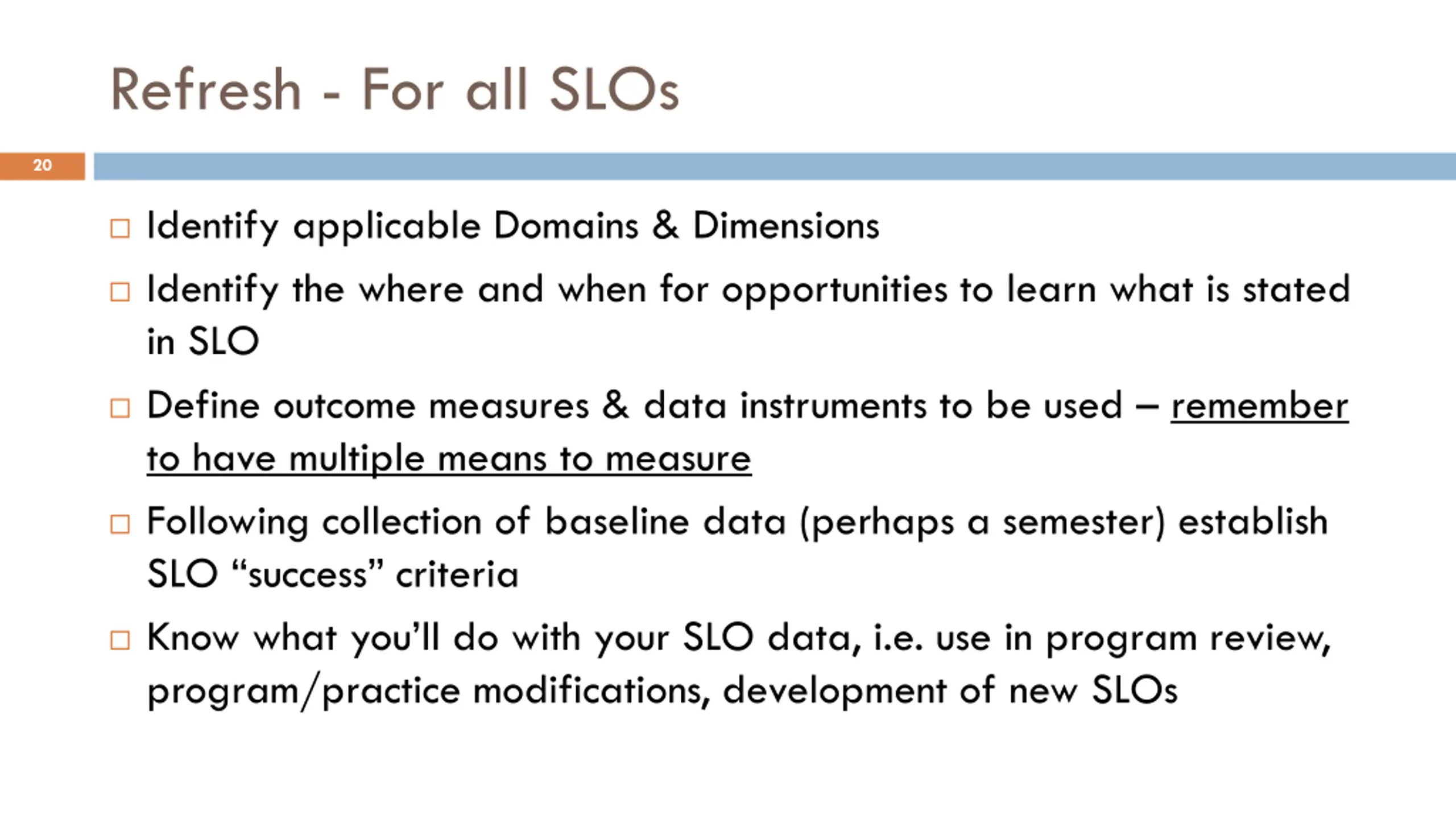 Refresh - For all SLOs

20

□ Identify applicable Domains & Dimensions

□ Identify the where and when for opportunities to learn what is stated in SLO

□ Define outcome measures & data instruments to be used – remember to have multiple means to measure

□ Following collection of baseline data (perhaps a semester) establish SLO “success” criteria

□ Know what you’ll do with your SLO data, i.e. use in program review, program/practice modifications, development of new SLOs